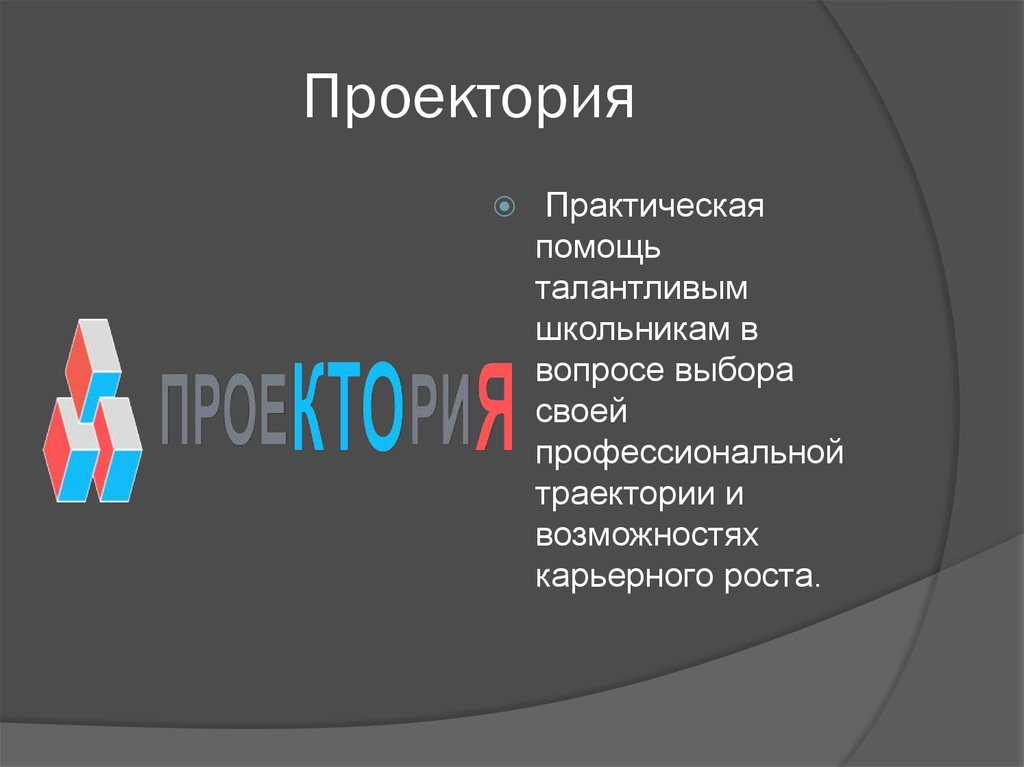 Проектория

ПРОЕКТОРИЯ

Практическая помощь талантливым школьникам в вопросе выбора своей профессиональной траектории и возможностях карьерного роста.